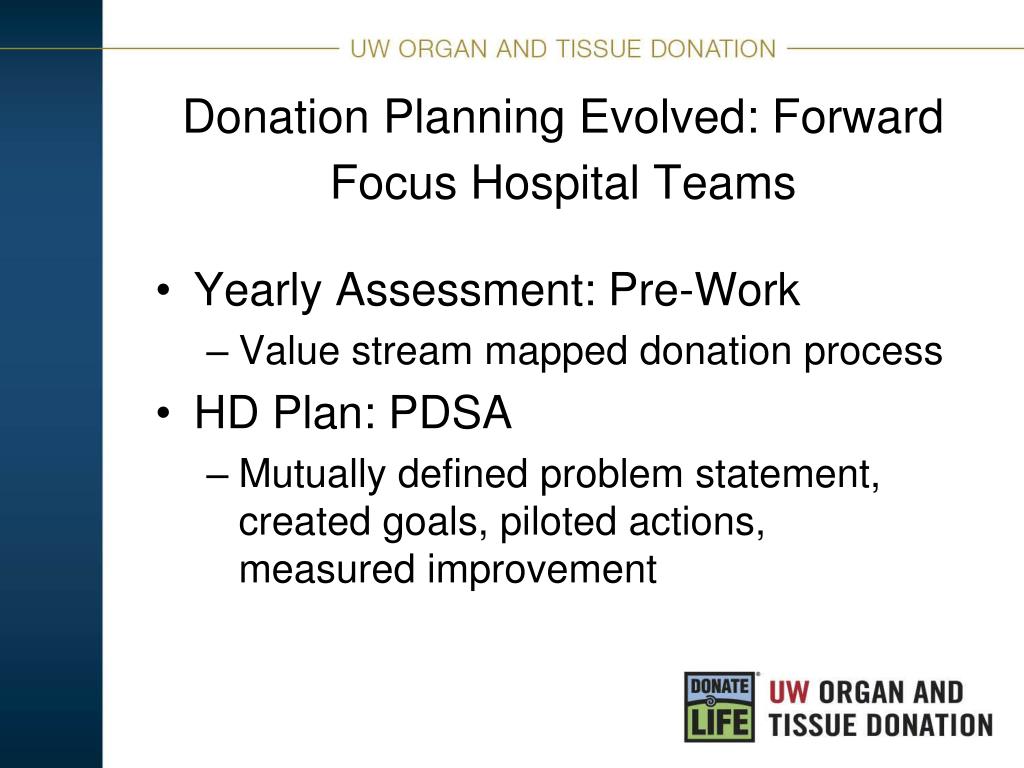 UW ORGAN AND TISSUE DONATION

Donation Planning Evolved: Forward Focus Hospital Teams

• Yearly Assessment: Pre-Work
– Value stream mapped donation process
• HD Plan: PDSA
– Mutually defined problem statement, created goals, piloted actions, measured improvement

DONATE LIFE
UW ORGAN AND TISSUE DONATION